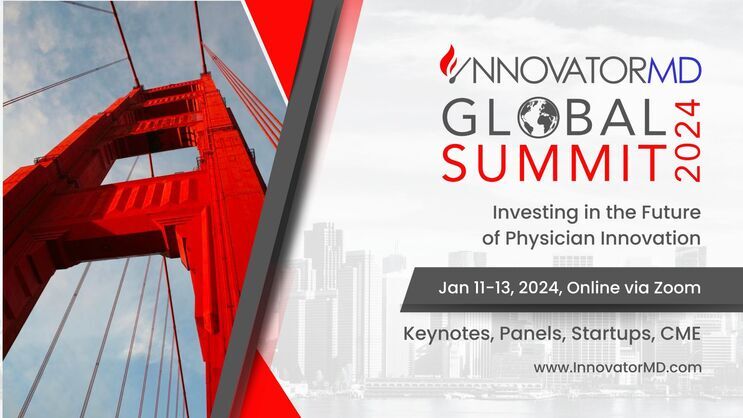 INNOVATORMD
GLOBAL SUMMIT 2024

Investing in the Future of Physician Innovation

Jan 11-13, 2024, Online via Zoom

Keynotes, Panels, Startups, CME

www.InnovatorMD.com